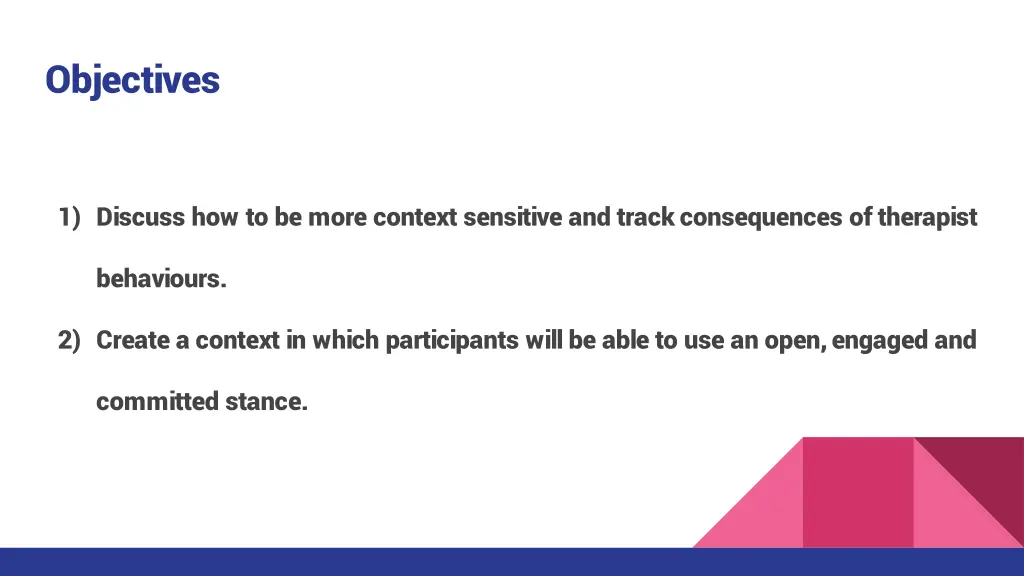 Objectives

1) Discuss how to be more context sensitive and track consequences of therapist behaviours.

2) Create a context in which participants will be able to use an open, engaged and committed stance.